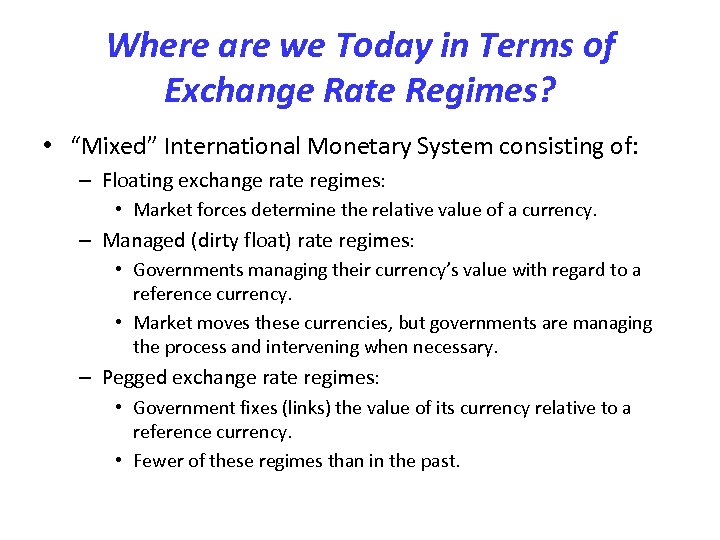 Where are we Today in Terms of Exchange Rate Regimes?

• “Mixed” International Monetary System consisting of:
– Floating exchange rate regimes:
• Market forces determine the relative value of a currency.
– Managed (dirty float) rate regimes:
• Governments managing their currency’s value with regard to a reference currency.
• Market moves these currencies, but governments are managing the process and intervening when necessary.
– Pegged exchange rate regimes:
• Government fixes (links) the value of its currency relative to a reference currency.
• Fewer of these regimes than in the past.